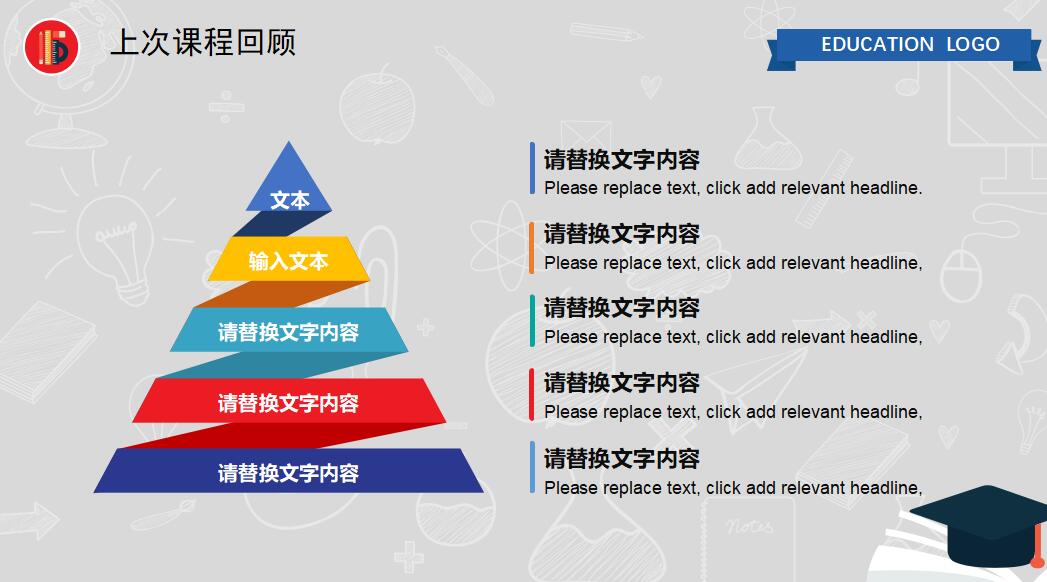 上次课程回顾

EDUCATION LOGO

文本

输入文本

请替换文字内容

请替换文字内容

请替换文字内容

请替换文字内容
Please replace text, click add relevant headline.

请替换文字内容
Please replace text, click add relevant headline,

请替换文字内容
Please replace text, click add relevant headline,

请替换文字内容
Please replace text, click add relevant headline,

请替换文字内容
Please replace text, click add relevant headline,

Notes